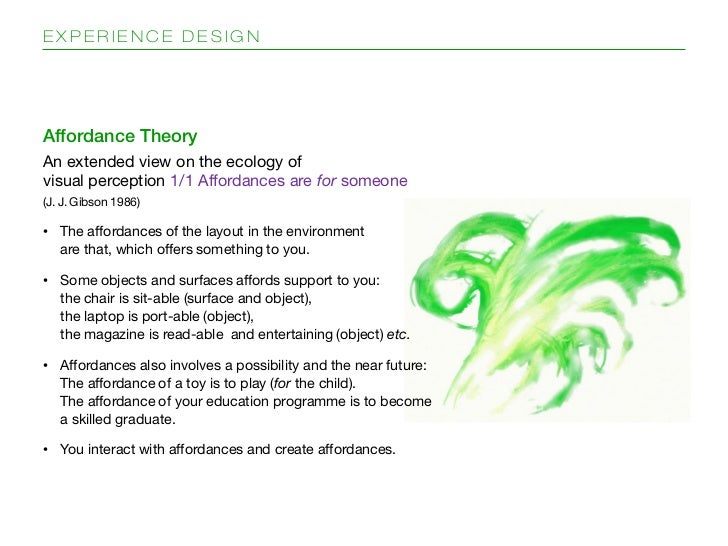 EXPERIENCE DESIGN

Affordance Theory

An extended view on the ecology of visual perception 1/1 Affordances are for someone

(J. J. Gibson 1986)

• The affordances of the layout in the environment are that, which offers something to you.

• Some objects and surfaces affords support to you: the chair is sit-able (surface and object), the laptop is port-able (object), the magazine is read-able and entertaining (object) etc.

• Affordances also involves a possibility and the near future: The affordance of a toy is to play (for the child). The affordance of your education programme is to become a skilled graduate.

• You interact with affordances and create affordances.